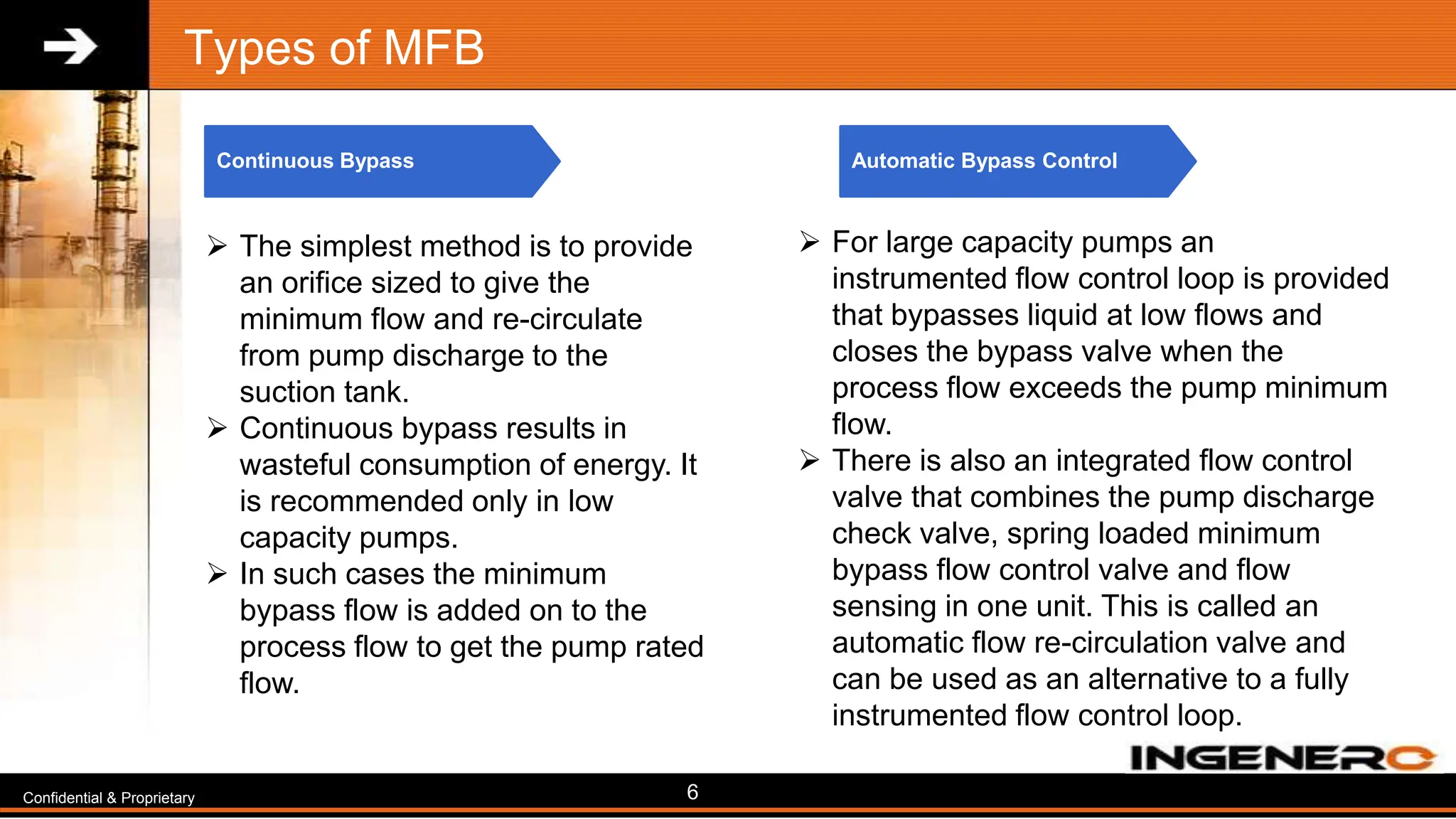 Types of MFB

Continuous Bypass

➢ The simplest method is to provide an orifice sized to give the minimum flow and re-circulate from pump discharge to the suction tank.
➢ Continuous bypass results in wasteful consumption of energy. It is recommended only in low capacity pumps.
➢ In such cases the minimum bypass flow is added on to the process flow to get the pump rated flow.

Automatic Bypass Control

➢ For large capacity pumps an instrumented flow control loop is provided that bypasses liquid at low flows and closes the bypass valve when the process flow exceeds the pump minimum flow.
➢ There is also an integrated flow control valve that combines the pump discharge check valve, spring loaded minimum bypass flow control valve and flow sensing in one unit. This is called an automatic flow re-circulation valve and can be used as an alternative to a fully instrumented flow control loop.

INGENERO

Confidential & Proprietary

6